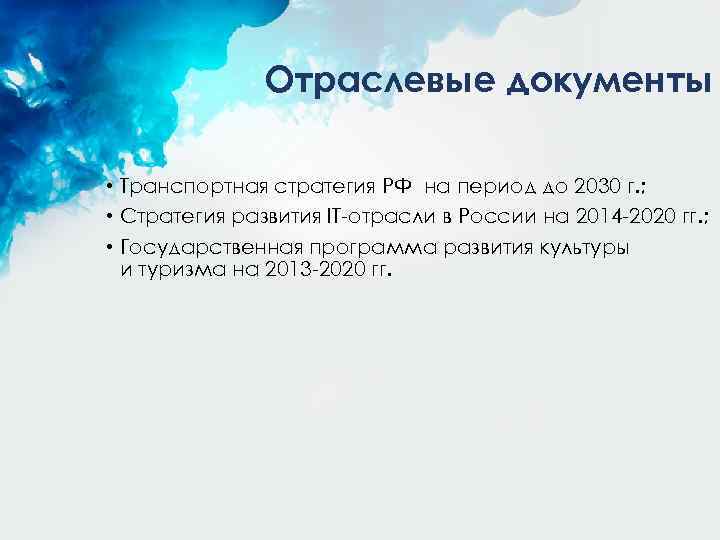 Отраслевые документы

• Транспортная стратегия РФ на период до 2030 г.;
• Стратегия развития IT-отрасли в России на 2014-2020 гг.;
• Государственная программа развития культуры и туризма на 2013-2020 гг.